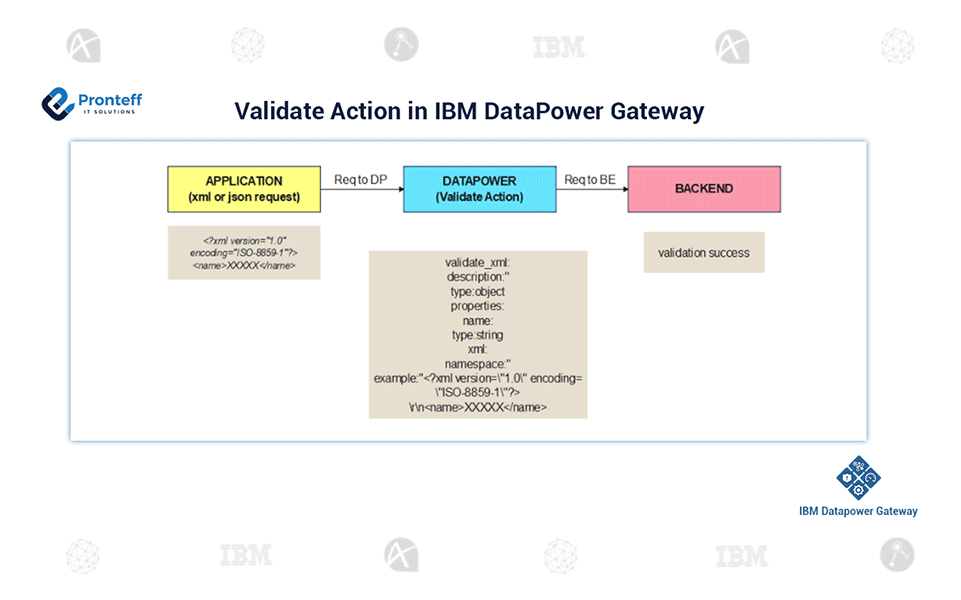 IBM

Pronteff
IT SOLUTIONS

Validate Action in IBM DataPower Gateway

APPLICATION
(xml or json request)

Req to DP

DATAPOWER
(Validate Action)

Req to BE

BACKEND

<?xml version="1.0" encoding="ISO-8859-1"?>
<name>XXXXX</name>

validate_xml:
description:''
type:object
properties:
name:
type:string
xml:
namespace:''
example:"<?xml version=\"1.0\" encoding=\"ISO-8859-1\"?>
\r\n<name>XXXXX</name>

validation success

IBM Datapower Gateway

IBM

IBM